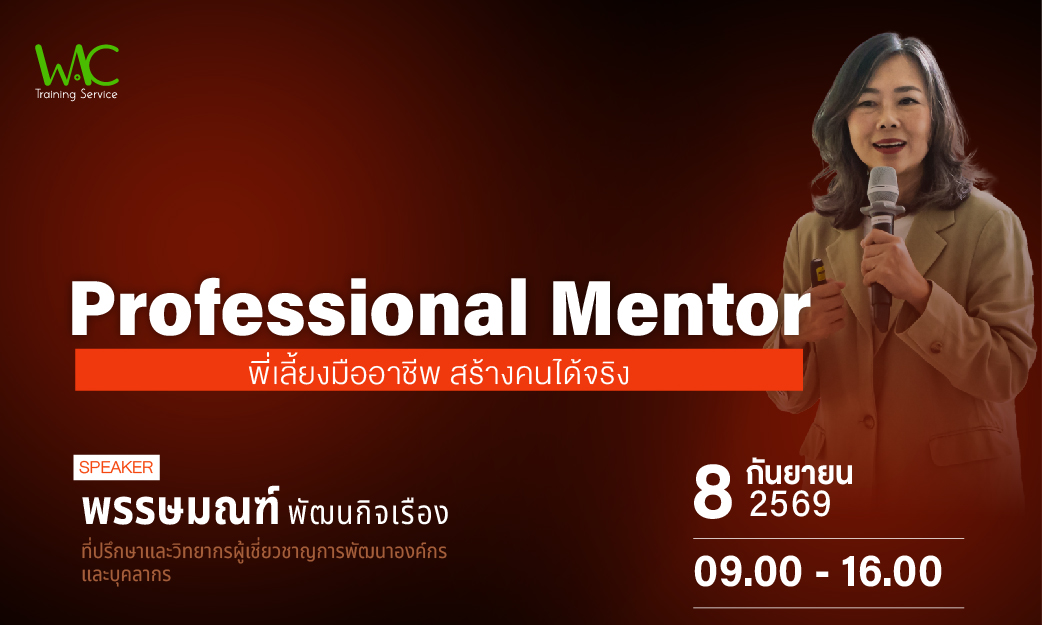 WAC
Training Service

Professional Mentor

พี่เลี้ยงมืออาชีพ สร้างคนได้จริง

SPEAKER

พรรษมณฑ์ พัฒนกิจเรือง

ที่ปรึกษาและวิทยากรผู้เชี่ยวชาญการพัฒนาองค์กรและบุคลากร

8 กันยายน 2569

09.00 - 16.00